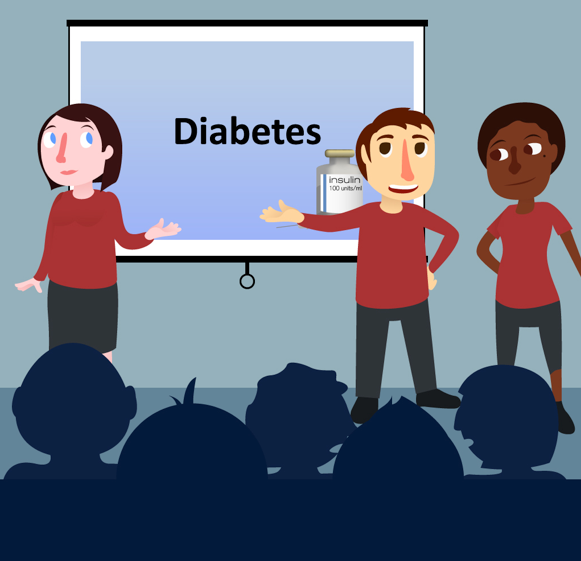 Diabetes

insulin
100 units/ml